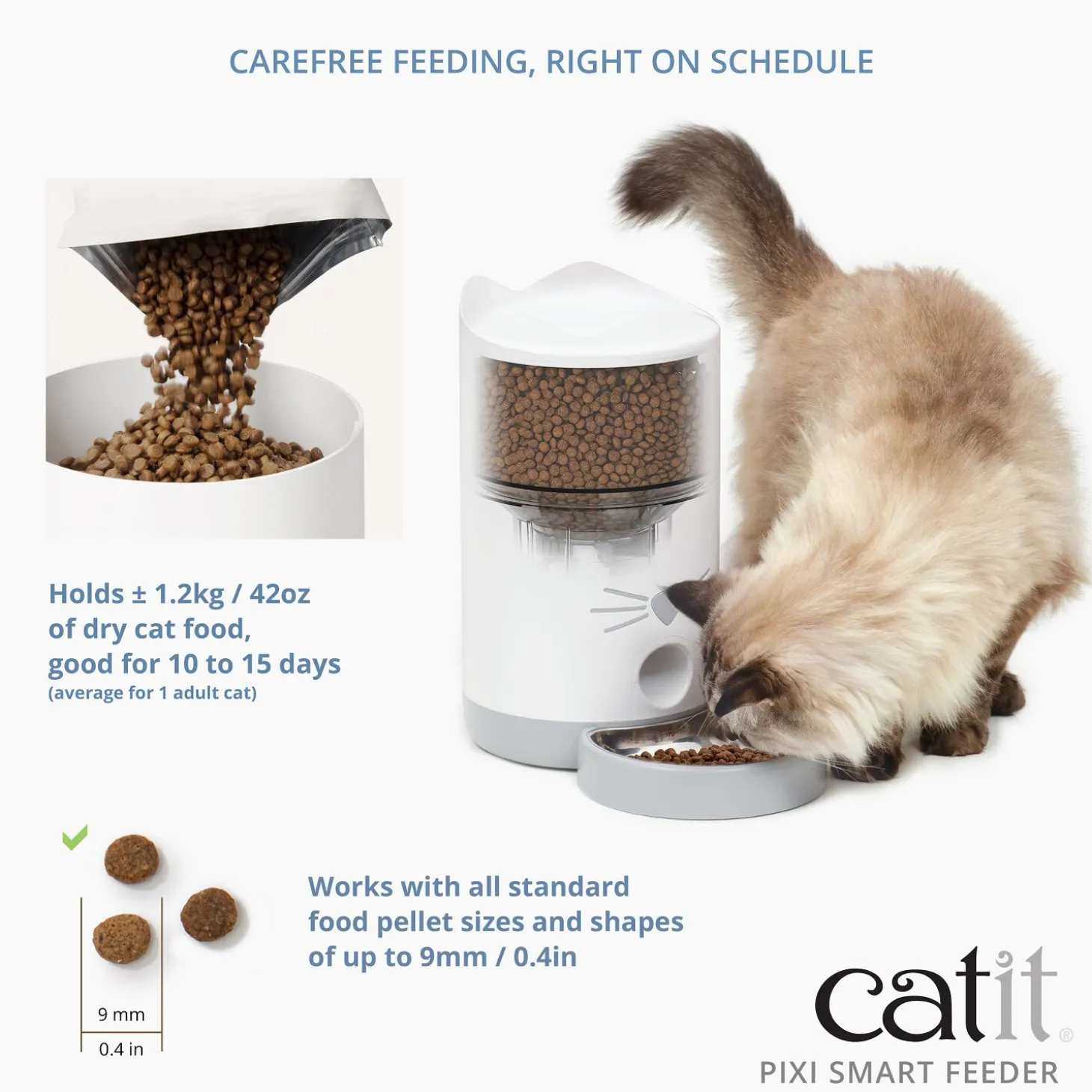 CAREFREE FEEDING, RIGHT ON SCHEDULE

Holds ± 1.2kg / 42oz of dry cat food, good for 10 to 15 days
(average for 1 adult cat)

9 mm
0.4 in

Works with all standard food pellet sizes and shapes of up to 9mm / 0.4in

catit®
PIXI SMART FEEDER